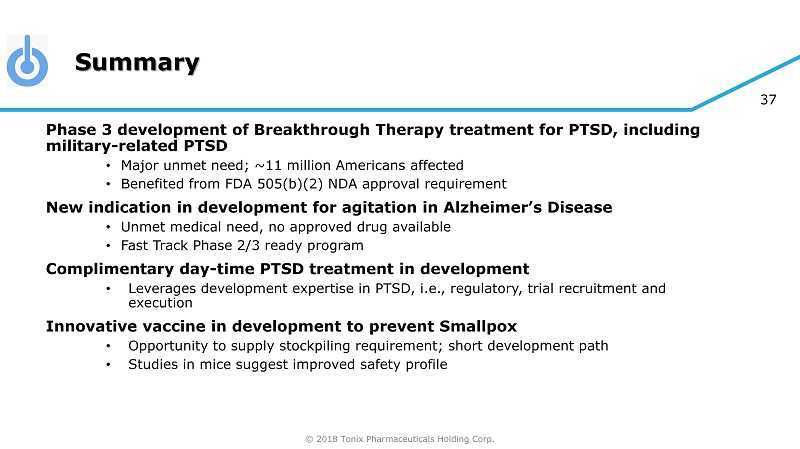 Summary

37

Phase 3 development of Breakthrough Therapy treatment for PTSD, including military-related PTSD

• Major unmet need; ~11 million Americans affected
• Benefited from FDA 505(b)(2) NDA approval requirement

New indication in development for agitation in Alzheimer's Disease

• Unmet medical need, no approved drug available
• Fast Track Phase 2/3 ready program

Complimentary day-time PTSD treatment in development

• Leverages development expertise in PTSD, i.e., regulatory, trial recruitment and execution

Innovative vaccine in development to prevent Smallpox

• Opportunity to supply stockpiling requirement; short development path
• Studies in mice suggest improved safety profile

© 2018 Tonix Pharmaceuticals Holding Corp.